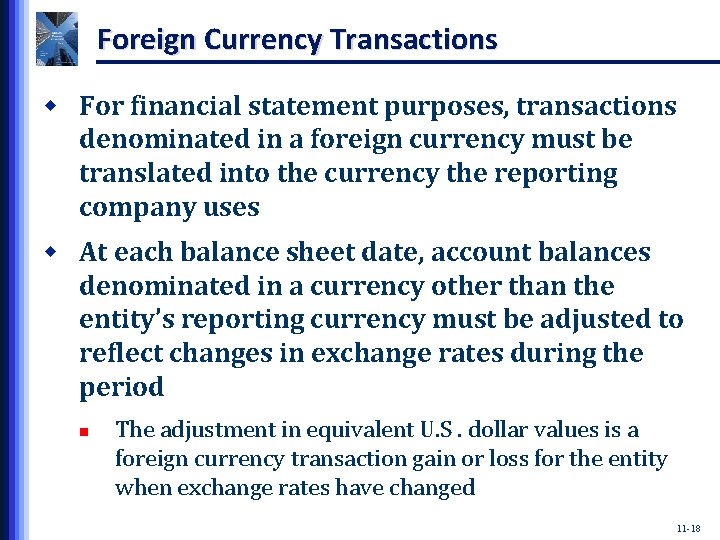 Foreign Currency Transactions

For financial statement purposes, transactions denominated in a foreign currency must be translated into the currency the reporting company uses

At each balance sheet date, account balances denominated in a currency other than the entity's reporting currency must be adjusted to reflect changes in exchange rates during the period

The adjustment in equivalent U.S . dollar values is a foreign currency transaction gain or loss for the entity when exchange rates have changed

11-18